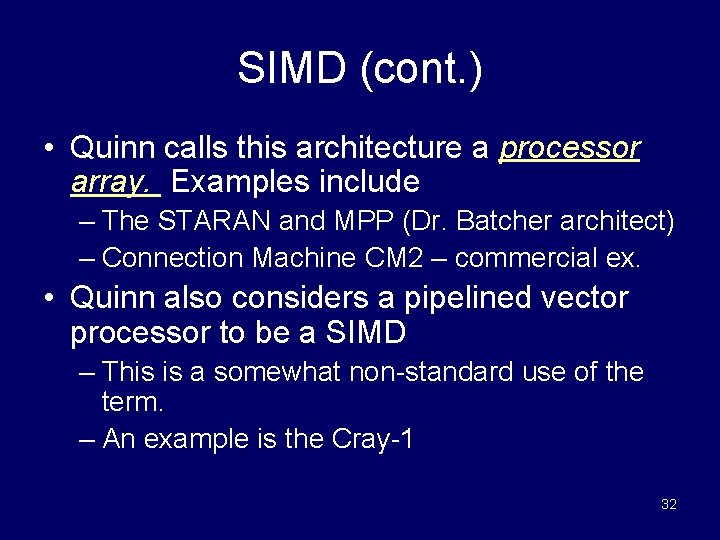 SIMD (cont.)

• Quinn calls this architecture a processor array. Examples include
– The STARAN and MPP (Dr. Batcher architect)
– Connection Machine CM2 – commercial ex.

• Quinn also considers a pipelined vector processor to be a SIMD
– This is a somewhat non-standard use of the term.
– An example is the Cray-1

32